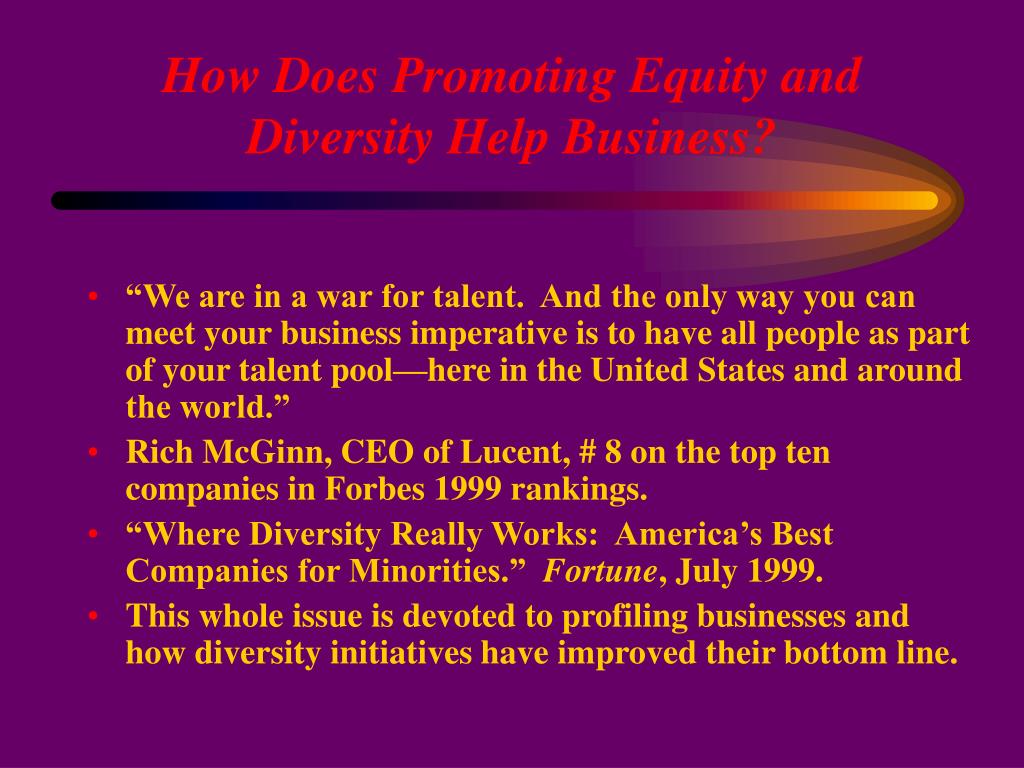 How Does Promoting Equity and Diversity Help Business?

• “We are in a war for talent. And the only way you can meet your business imperative is to have all people as part of your talent pool—here in the United States and around the world.”
• Rich McGinn, CEO of Lucent, # 8 on the top ten companies in Forbes 1999 rankings.
• “Where Diversity Really Works: America’s Best Companies for Minorities.” Fortune, July 1999.
• This whole issue is devoted to profiling businesses and how diversity initiatives have improved their bottom line.